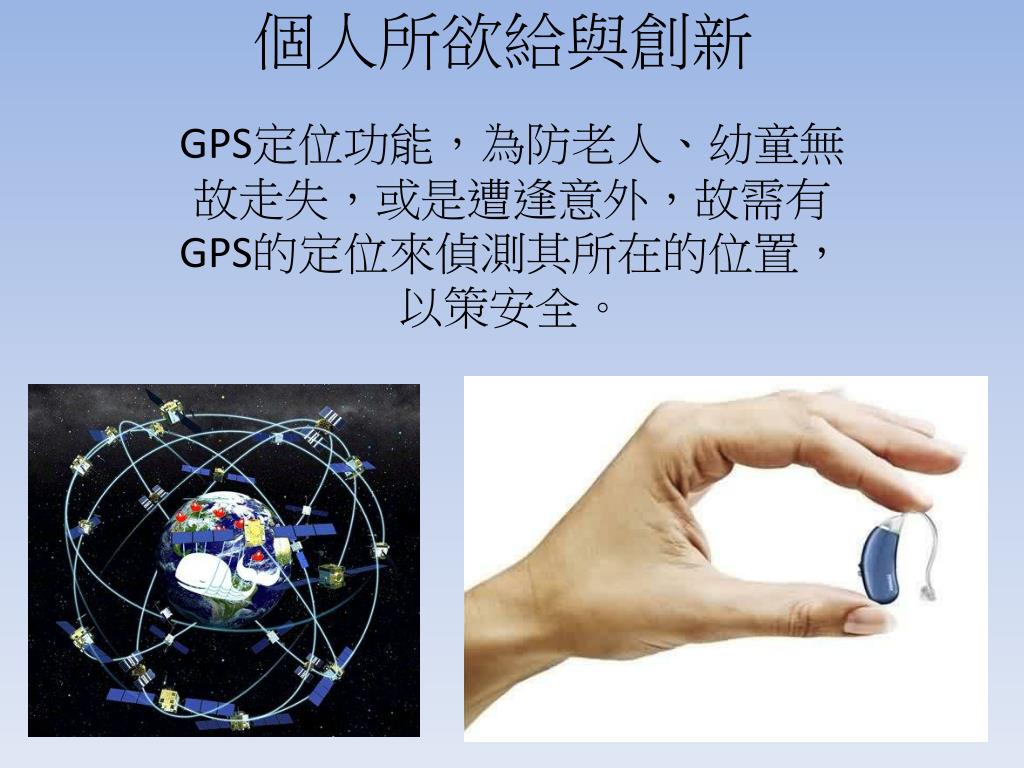 個人所欲給與創新

GPS定位功能，為防老人、幼童無故走失，或是遭逢意外，故需有GPS的定位來偵測其所在的位置，以策安全。